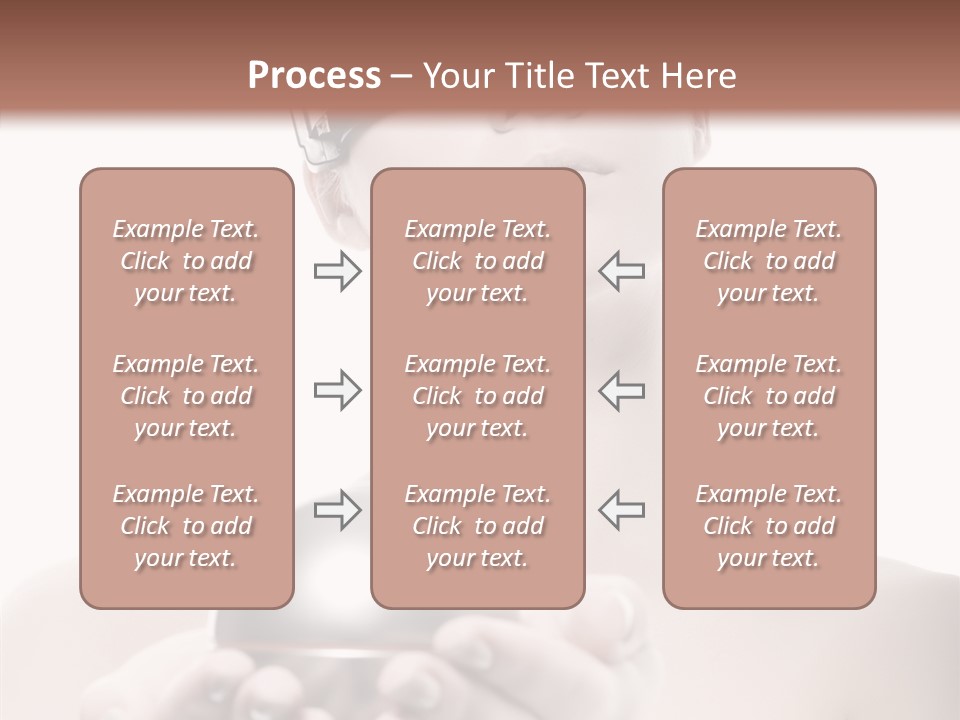 Process – Your Title Text Here

Example Text. Click to add your text.

Example Text. Click to add your text.

Example Text. Click to add your text.

Example Text. Click to add your text.

Example Text. Click to add your text.

Example Text. Click to add your text.

Example Text. Click to add your text.

Example Text. Click to add your text.

Example Text. Click to add your text.